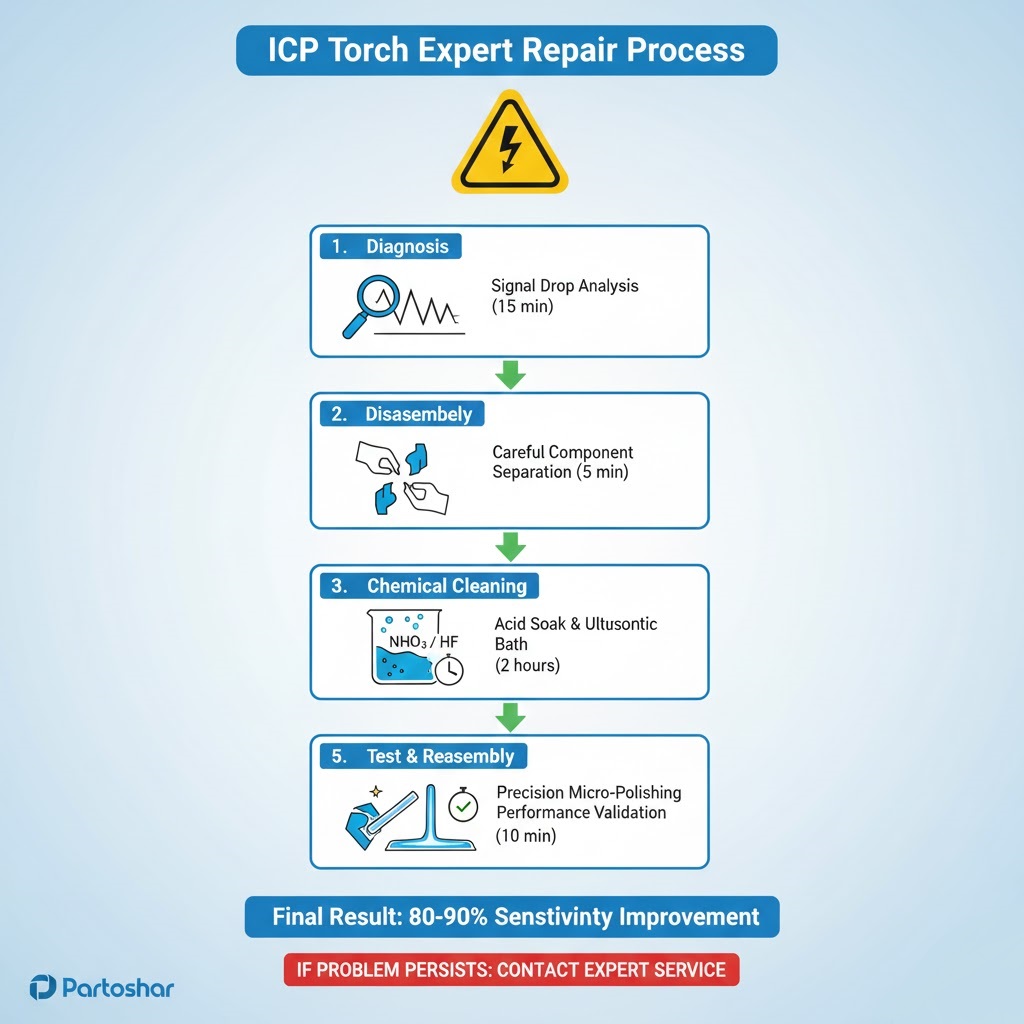 ICP Torch Expert Repair Process

1. Diagnosis

Signal Drop Analysis (15 min)

2. Disasembely

Careful Component Separation (5 min)

3. Chemical Cleaning

$NHO_3$ / HF

Acid Soak & Ultusontic Bath (2 hours)

5. Test & Reasembly

Precision Micro-Polishing Performance Validation (10 min)

Final Result: 80-90% Senstivinty Improvement

IF PROBLEM PERSISTS: CONTACT EXPERT SERVICE

Partoshar